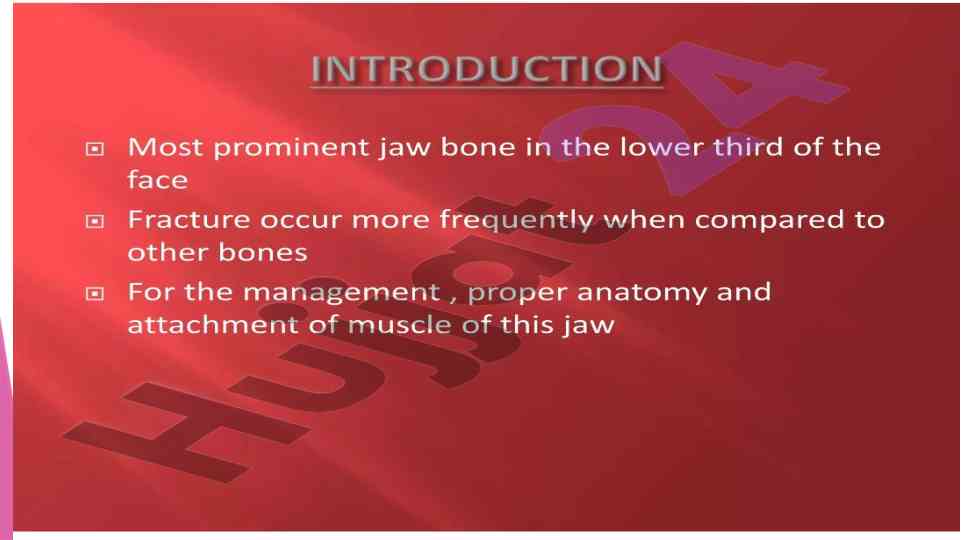 INTRODUCTION

Most prominent jaw bone in the lower third of the face

Fracture occur more frequently when compared to other bones

For the management , proper anatomy and attachment of muscle of this jaw

Hujjat24